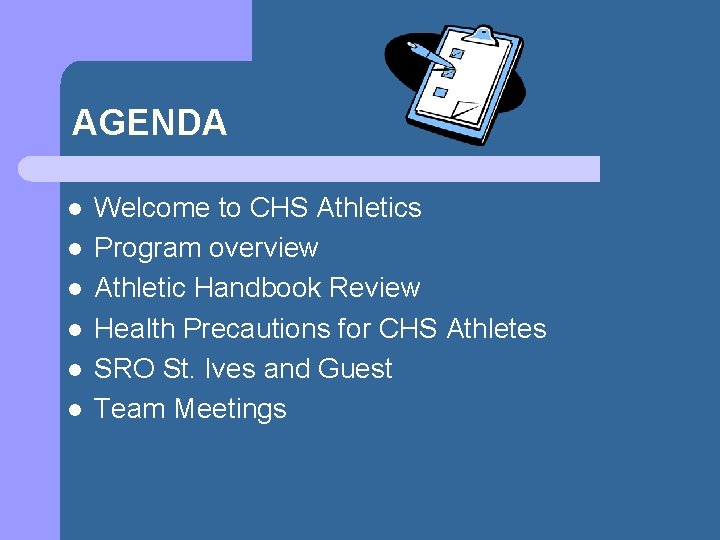 AGENDA

• Welcome to CHS Athletics
• Program overview
• Athletic Handbook Review
• Health Precautions for CHS Athletes
• SRO St. Ives and Guest
• Team Meetings